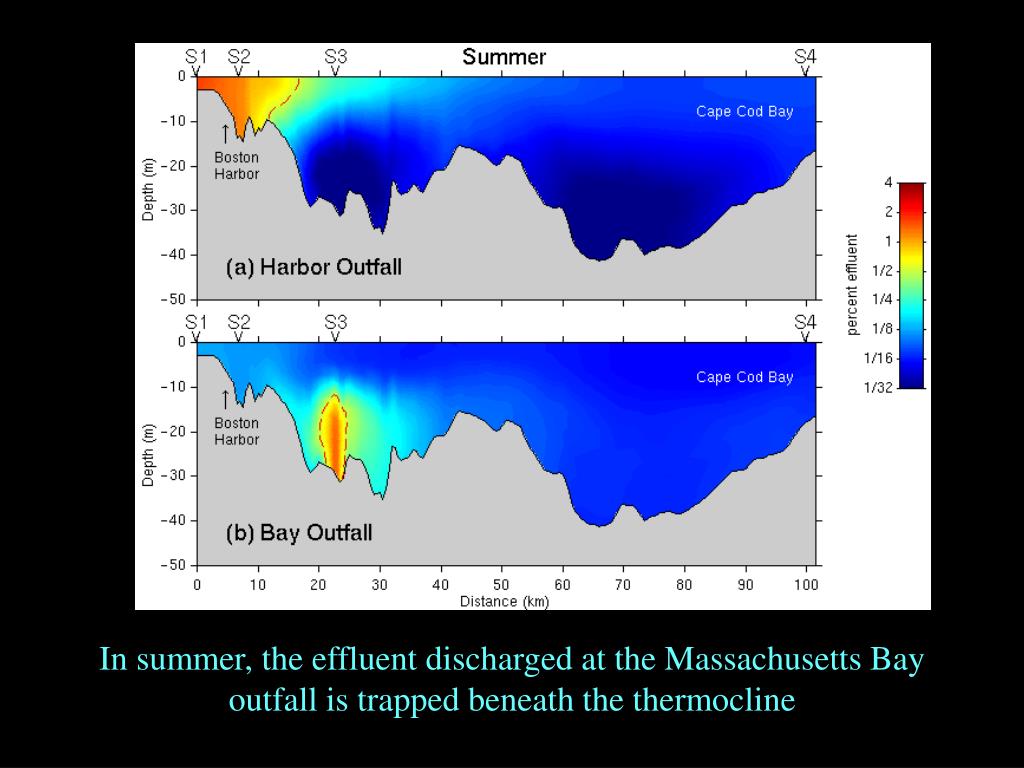 Summer

S1 S2 S3 S4

0
−10
−20
−30
−40
−50

Depth (m)

Cape Cod Bay

Boston Harbor

(a) Harbor Outfall

S1 S2 S3 S4

0
−10
−20
−30
−40
−50

Depth (m)

Cape Cod Bay

Boston Harbor

(b) Bay Outfall

0 10 20 30 40 50 60 70 80 90 100

Distance (km)

4
2
1
1/2
1/4
1/8
1/16
1/32

percent effluent

In summer, the effluent discharged at the Massachusetts Bay outfall is trapped beneath the thermocline